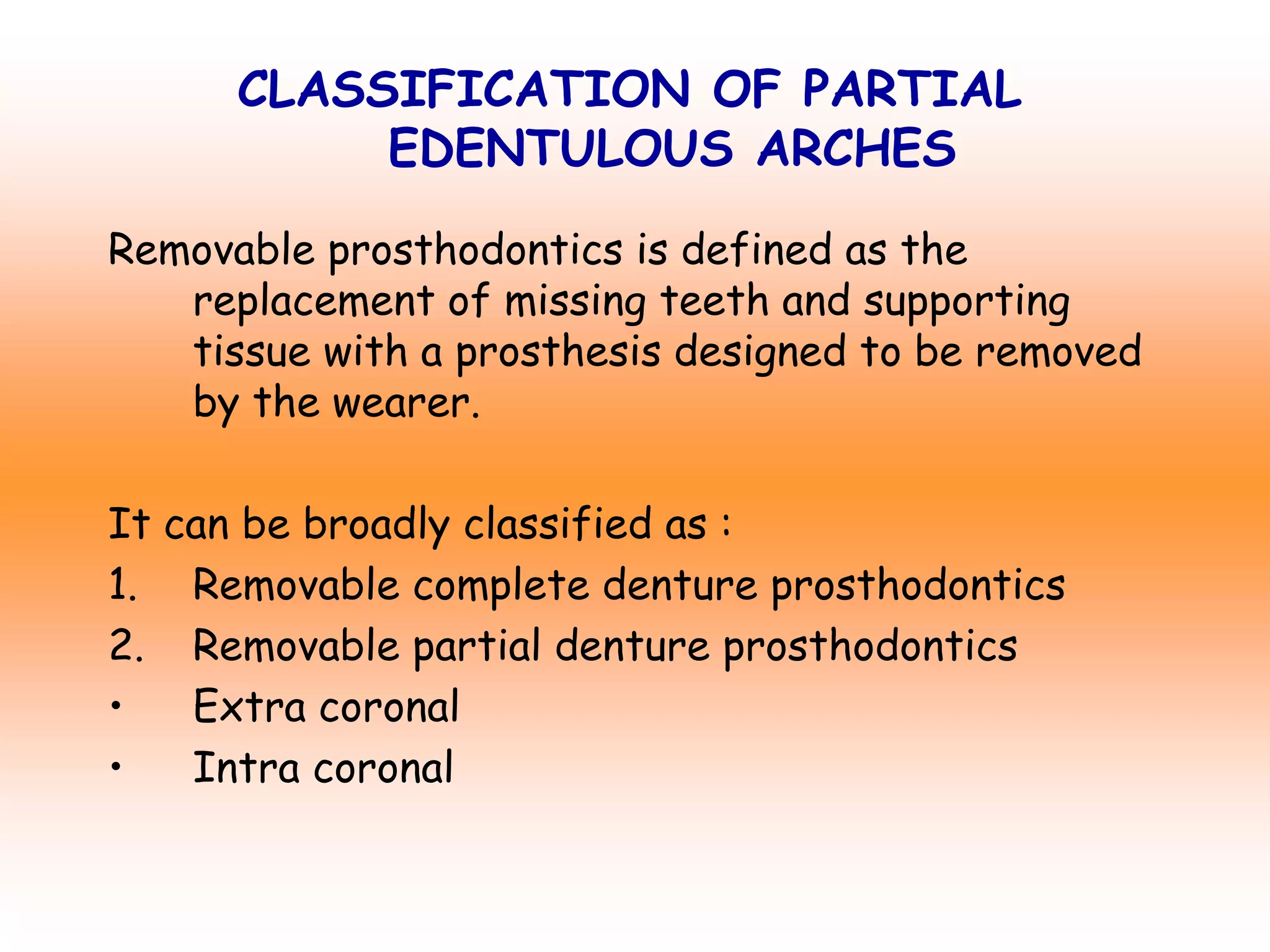 CLASSIFICATION OF PARTIAL EDENTULOUS ARCHES

Removable prosthodontics is defined as the replacement of missing teeth and supporting tissue with a prosthesis designed to be removed by the wearer.

It can be broadly classified as :
1. Removable complete denture prosthodontics
2. Removable partial denture prosthodontics
• Extra coronal
• Intra coronal